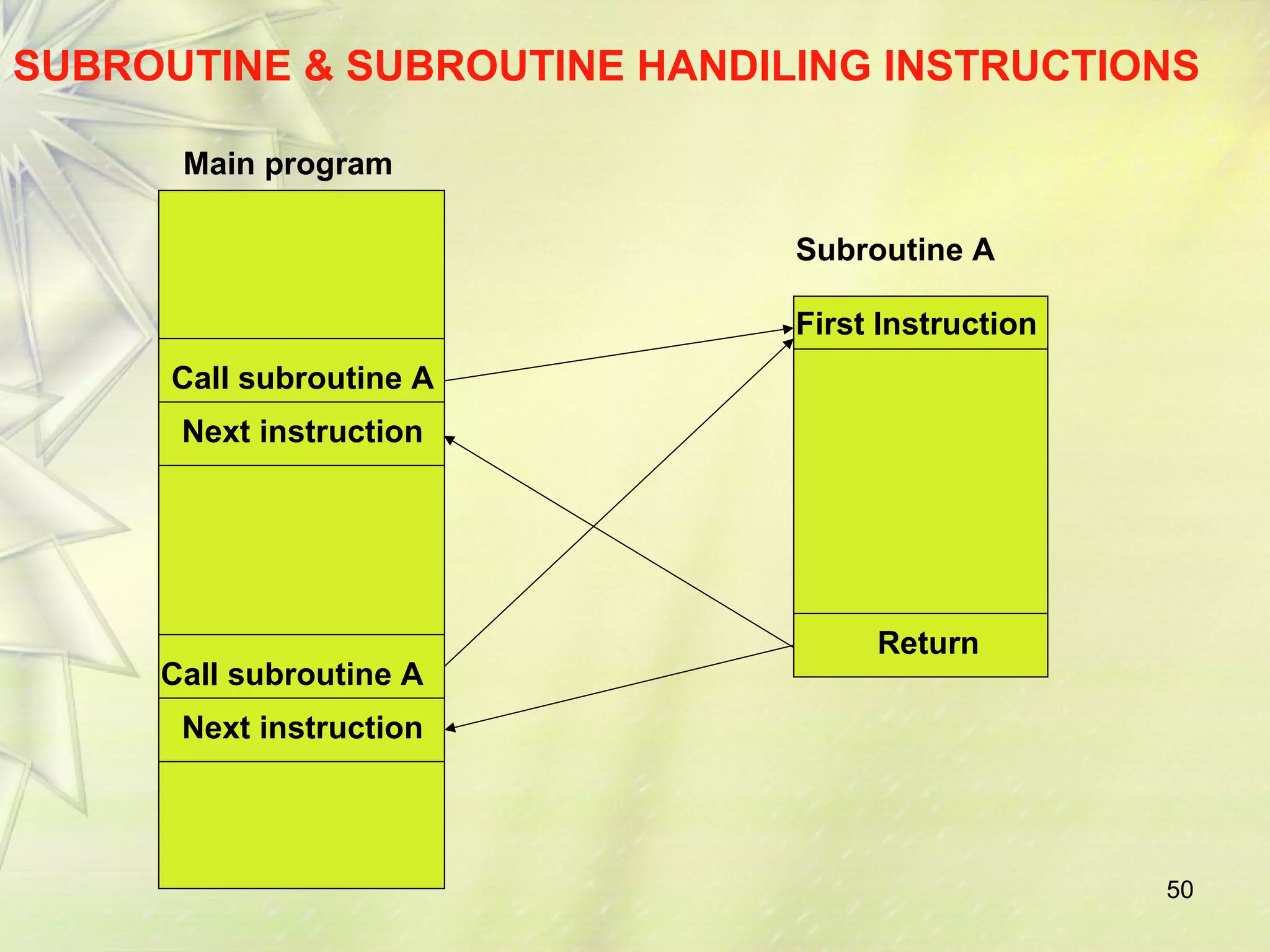 SUBROUTINE & SUBROUTINE HANDILING INSTRUCTIONS

Main program

Call subroutine A

Next instruction

Call subroutine A

Next instruction

Subroutine A

First Instruction

Return

50